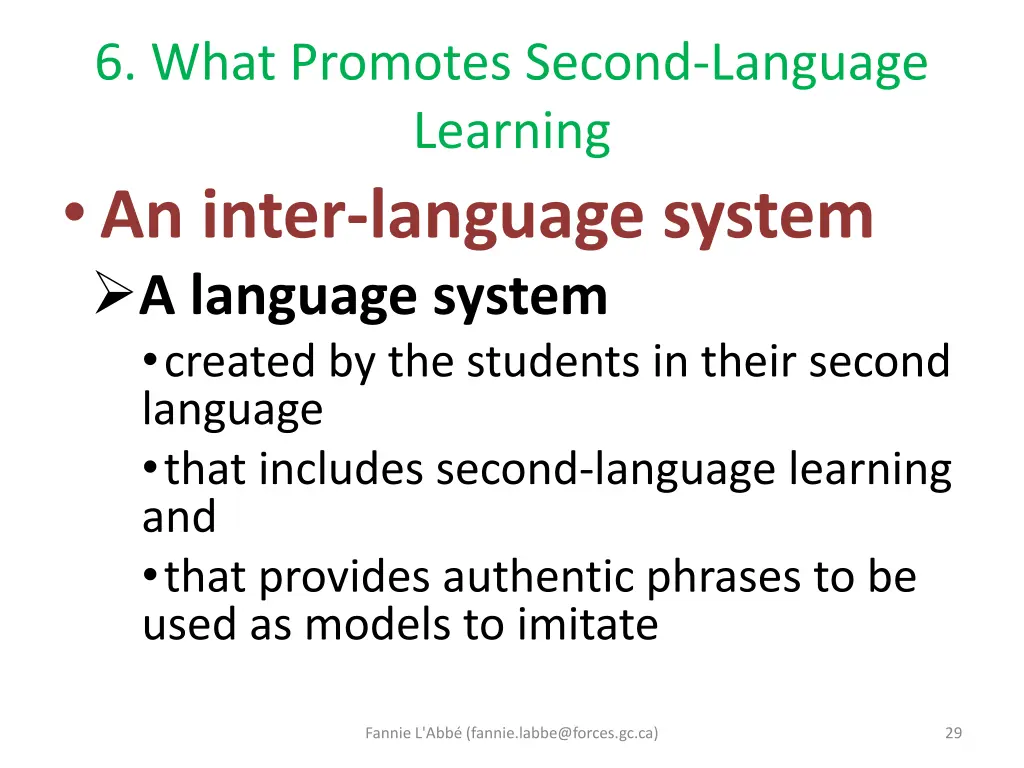 6. What Promotes Second-Language Learning

• An inter-language system
➢ A language system
• created by the students in their second language
• that includes second-language learning and
• that provides authentic phrases to be used as models to imitate

Fannie L'Abbé (fannie.labbe@forces.gc.ca)

29